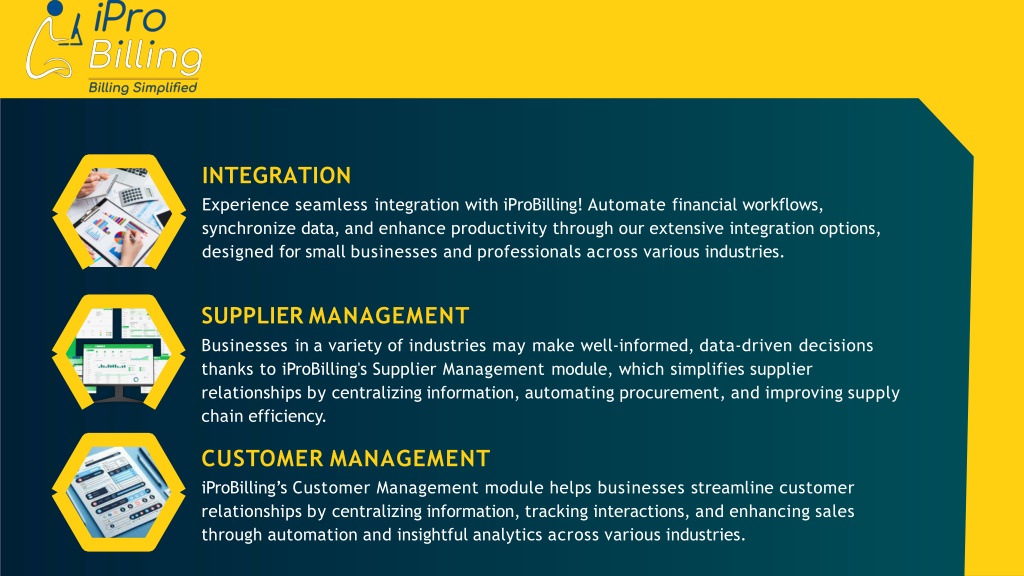 iPro Billing
Billing Simplified

INTEGRATION

Experience seamless integration with iProBilling! Automate financial workflows, synchronize data, and enhance productivity through our extensive integration options, designed for small businesses and professionals across various industries.

SUPPLIER MANAGEMENT

Businesses in a variety of industries may make well-informed, data-driven decisions thanks to iProBilling's Supplier Management module, which simplifies supplier relationships by centralizing information, automating procurement, and improving supply chain efficiency.

CUSTOMER MANAGEMENT

iProBilling's Customer Management module helps businesses streamline customer relationships by centralizing information, tracking interactions, and enhancing sales through automation and insightful analytics across various industries.